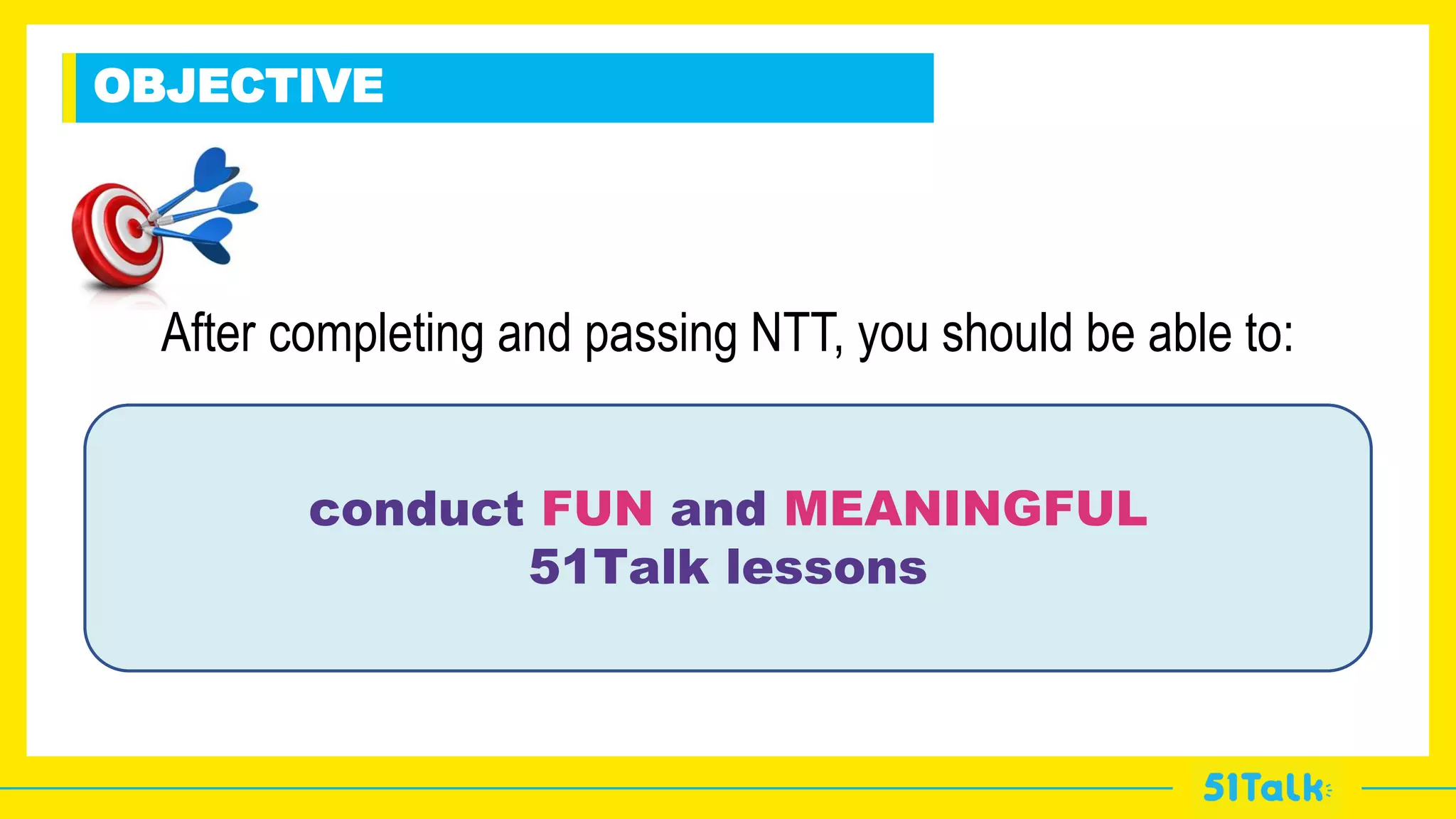 OBJECTIVE

After completing and passing NTT, you should be able to:

conduct FUN and MEANINGFUL 51Talk lessons

51Talk